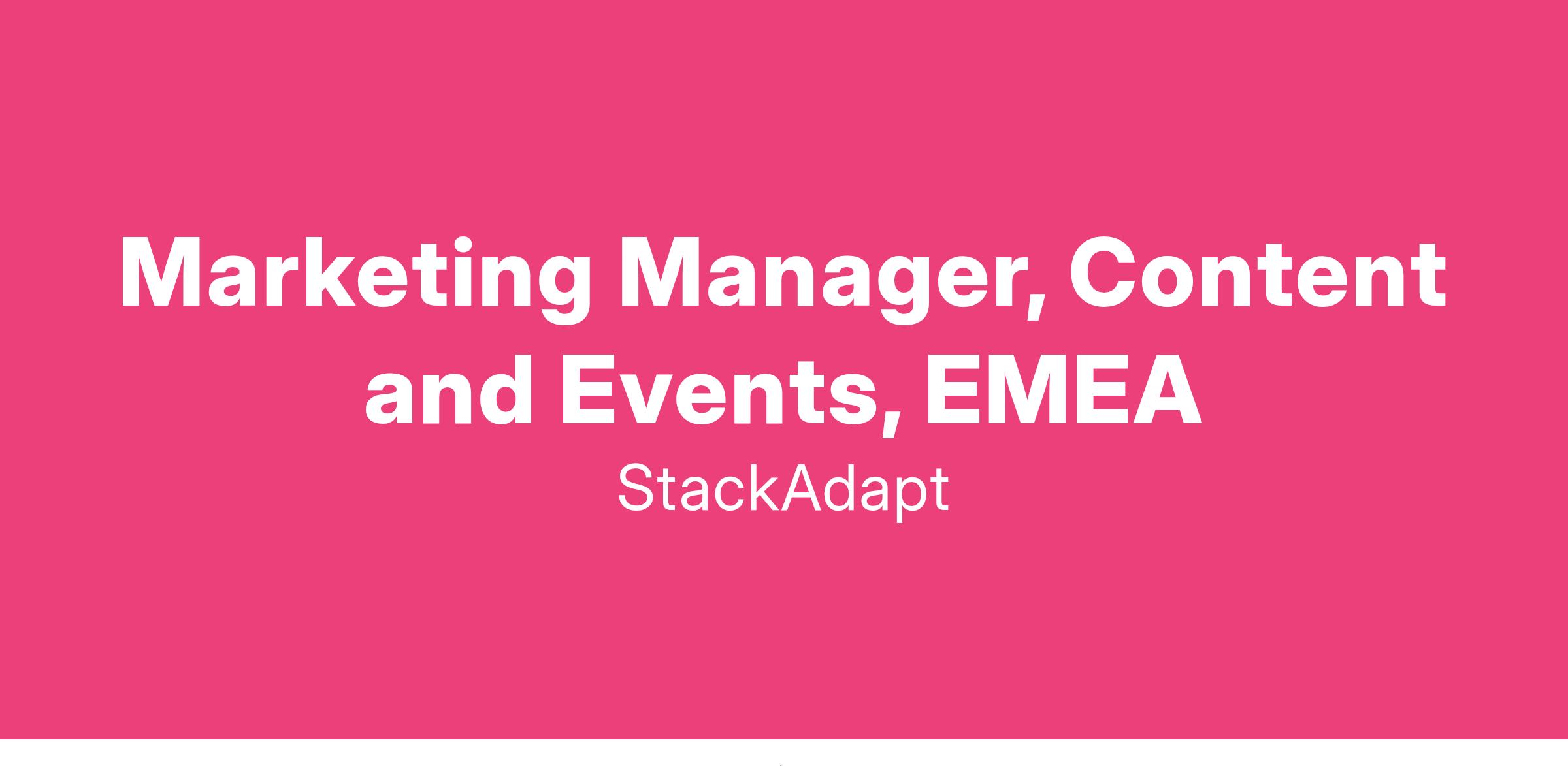 Marketing Manager, Content and Events, EMEA

StackAdapt